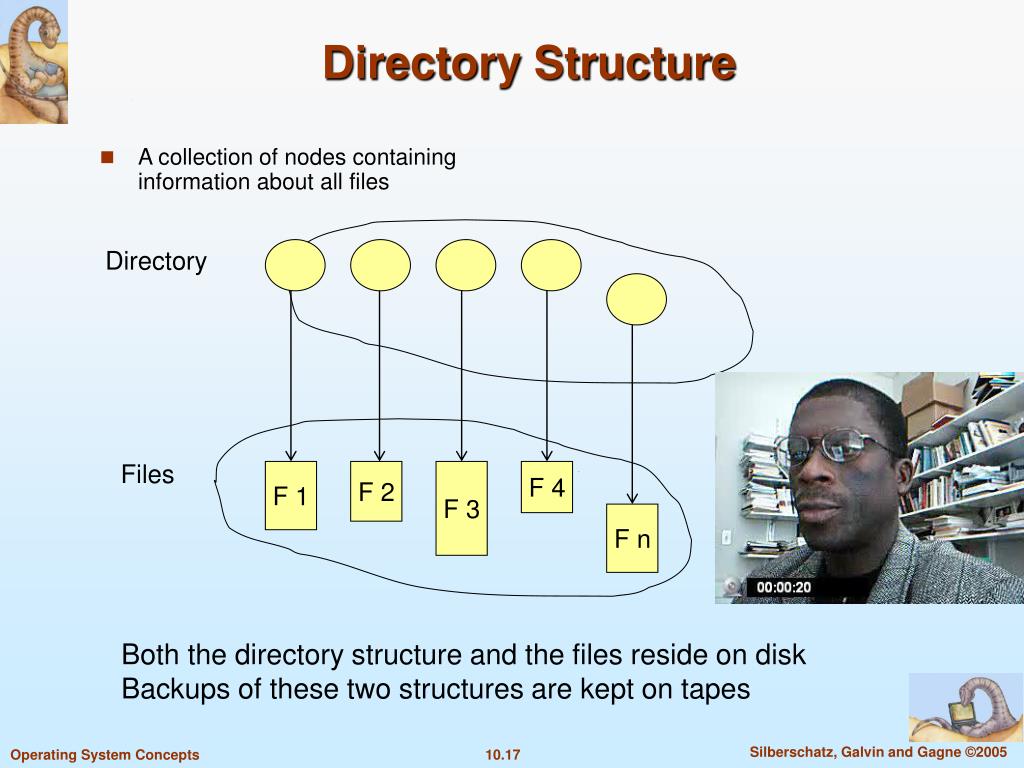 Directory Structure

A collection of nodes containing information about all files

Directory

Files

F 1

F 2

F 3

F 4

F n

00:00:20

Both the directory structure and the files reside on disk
Backups of these two structures are kept on tapes

Operating System Concepts

10.17

Silberschatz, Galvin and Gagne ©2005